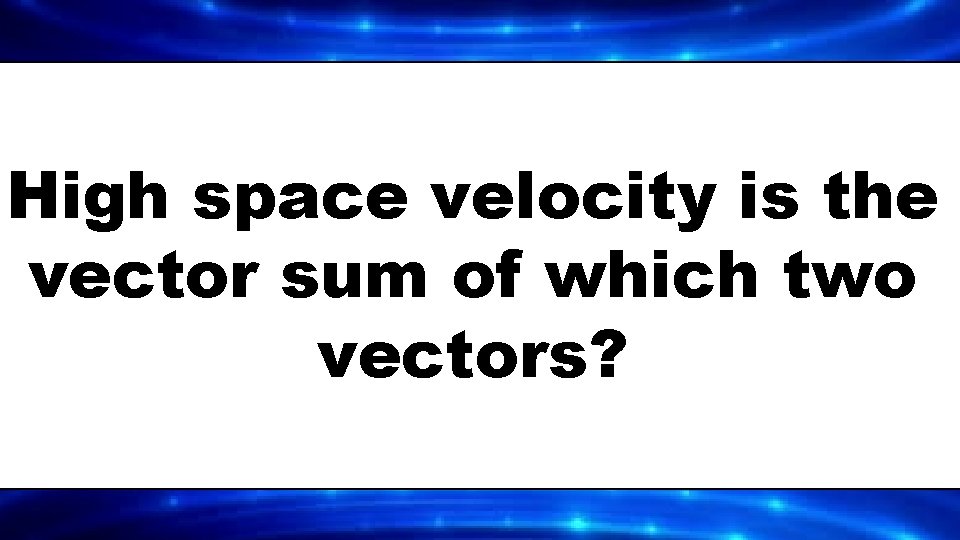 High space velocity is the vector sum of which two vectors?